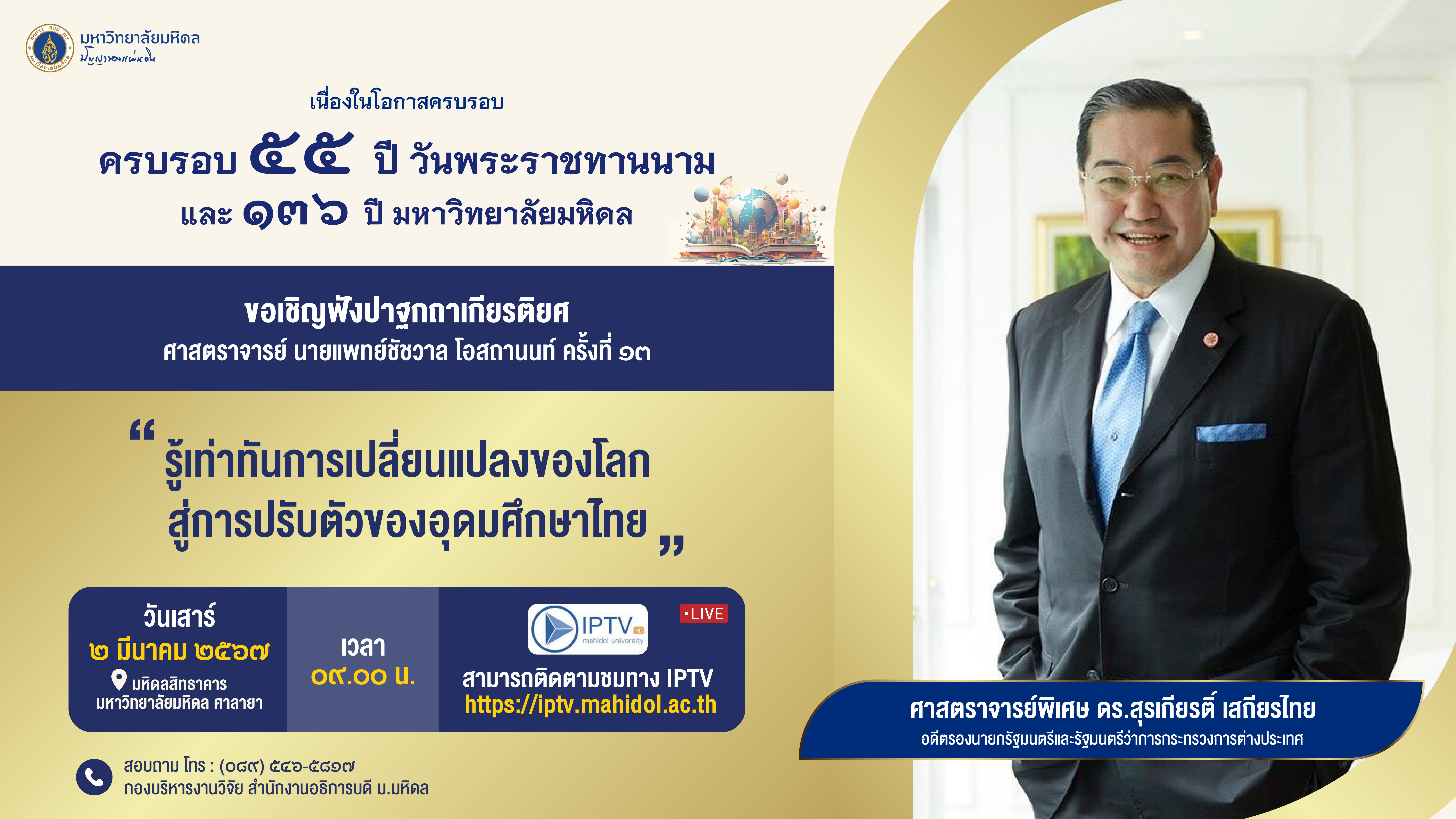 มหาวิทยาลัยมหิดล
ปัญญาของแผ่นดิน

เนื่องในโอกาสครบรอบ

ครบรอบ ๕๕ ปี วันพระราชทานนาม
และ ๑๓๖ ปี มหาวิทยาลัยมหิดล

ขอเชิญฟังปาฐกถาเกียรติยศ
ศาสตราจารย์ นายแพทย์ชัชวาล โอสถานนท์ ครั้งที่ ๑๓

“ รู้เท่าทันการเปลี่ยนแปลงของโลก
สู่การปรับตัวของอุดมศึกษาไทย ”

วันเสาร์
๒ มีนาคม ๒๕๖๗
มหิดลสิทธาคาร
มหาวิทยาลัยมหิดล ศาลายา

เวลา
๐๙.๐๐ น.

IPTV HD
mahidol university
•LIVE
สามารถติดตามชมทาง IPTV
https://iptv.mahidol.ac.th

สอบถาม โทร : (๐๘๙) ๕๔๖-๕๘๑๗
กองบริหารงานวิจัย สำนักงานอธิการบดี ม.มหิดล

ศาสตราจารย์พิเศษ ดร.สุรเกียรติ์ เสถียรไทย
อดีตรองนายกรัฐมนตรีและรัฐมนตรีว่าการกระทรวงการต่างประเทศ